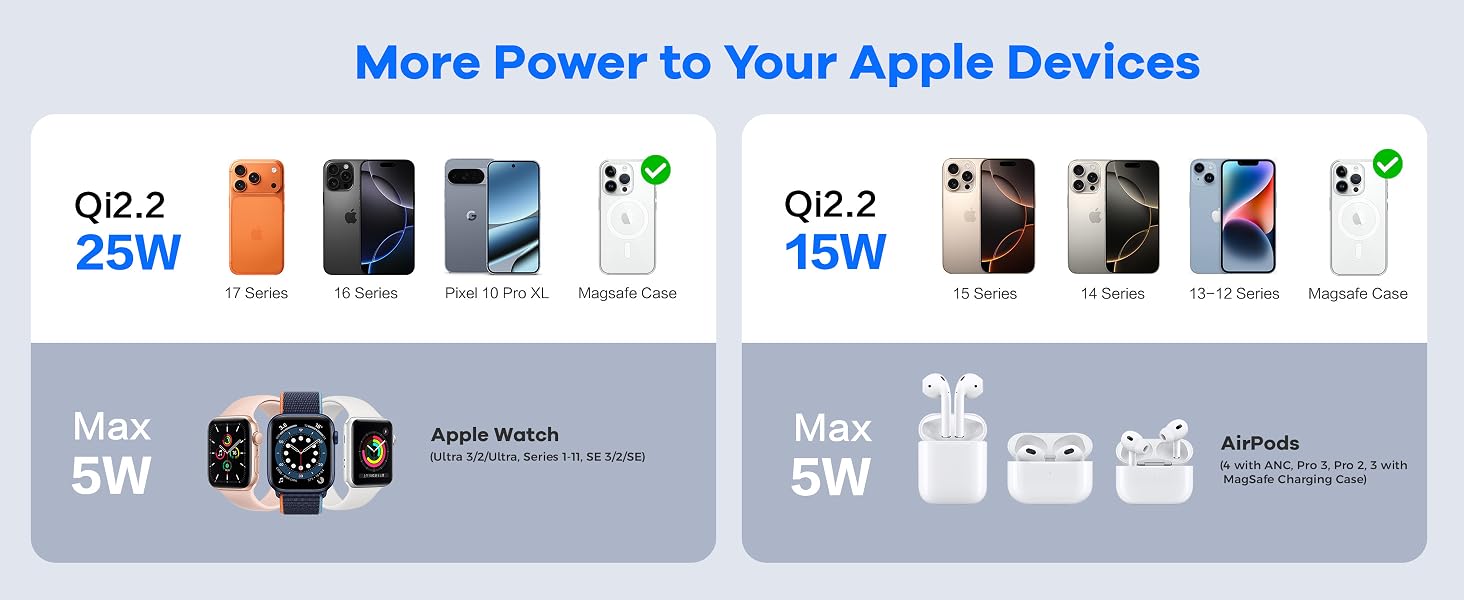 More Power to Your Apple Devices

Qi2.2
25W

17 Series

16 Series

Pixel 10 Pro XL

Magsafe Case

Max
5W

Apple Watch
(Ultra 3/2/Ultra, Series 1-11, SE 3/2/SE)

Qi2.2
15W

15 Series

14 Series

13-12 Series

Magsafe Case

Max
5W

AirPods
(4 with ANC, Pro 3, Pro 2, 3 with MagSafe Charging Case)